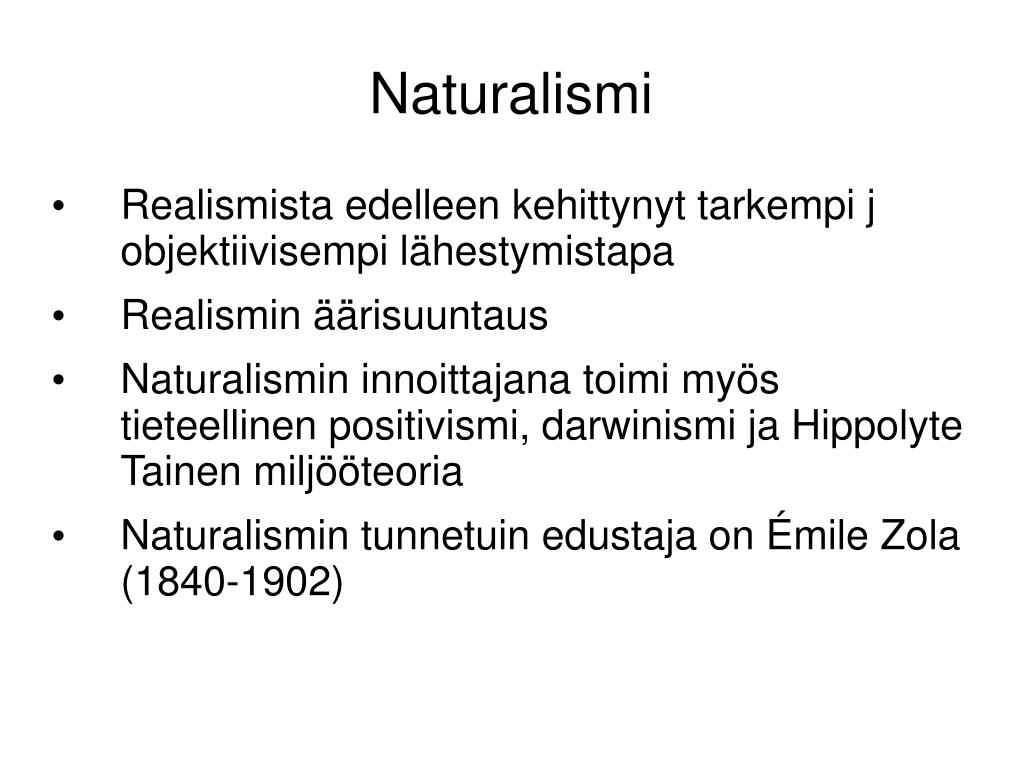 Naturalismi

• Realismista edelleen kehittynyt tarkempi j objektiivisempi lähestymistapa

• Realismin äärisuuntaus

• Naturalismin innoittajana toimi myös tieteellinen positivismi, darwinismi ja Hippolyte Tainen miljööteoria

• Naturalismin tunnetuin edustaja on Émile Zola (1840-1902)